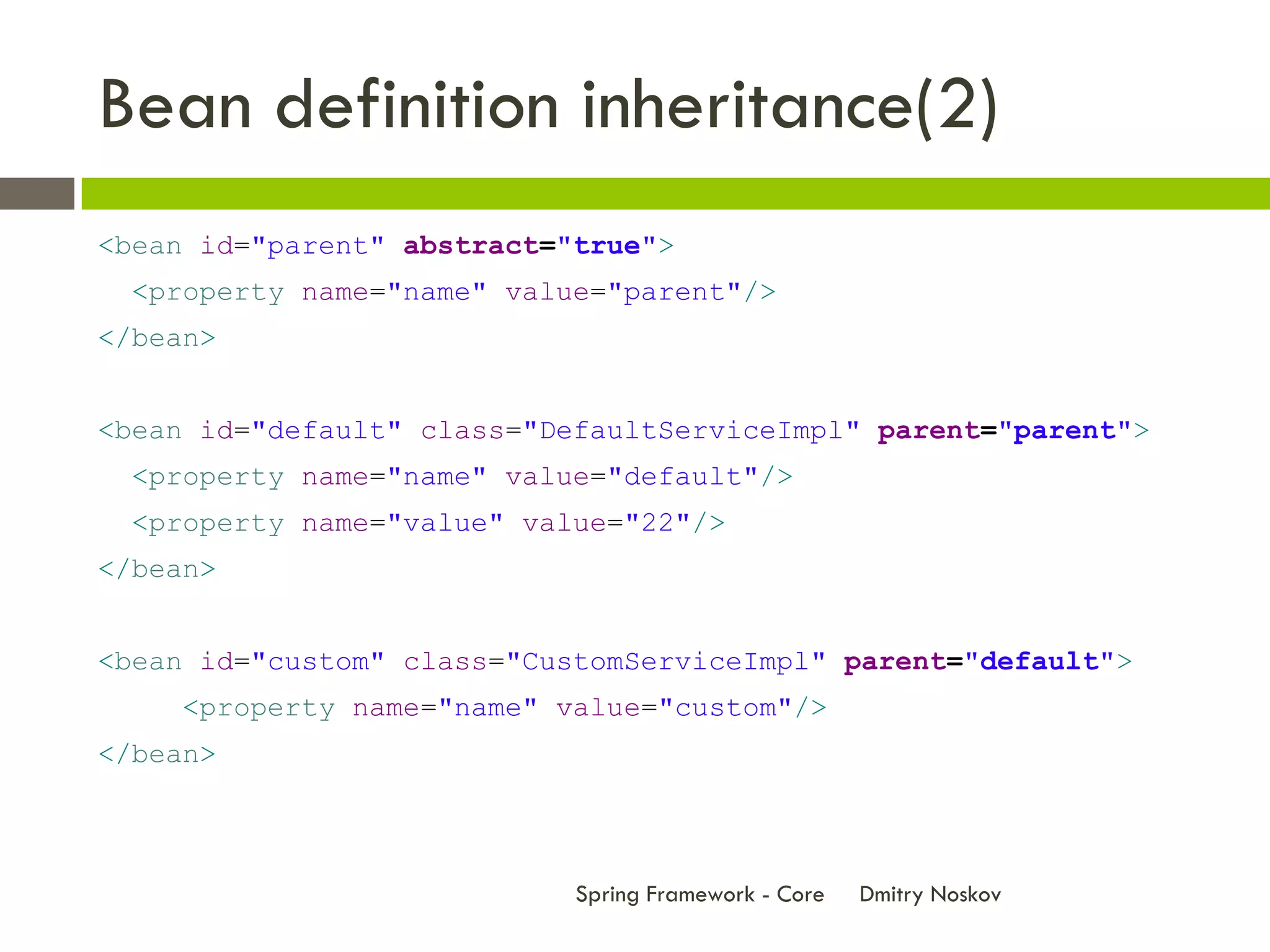 Bean definition inheritance(2)

<bean id="parent" abstract="true">
<property name="name" value="parent"/>
</bean>

<bean id="default" class="DefaultServiceImpl" parent="parent">
<property name="name" value="default"/>
<property name="value" value="22"/>
</bean>

<bean id="custom" class="CustomServiceImpl" parent="default">
<property name="name" value="custom"/>
</bean>

Spring Framework - Core Dmitry Noskov